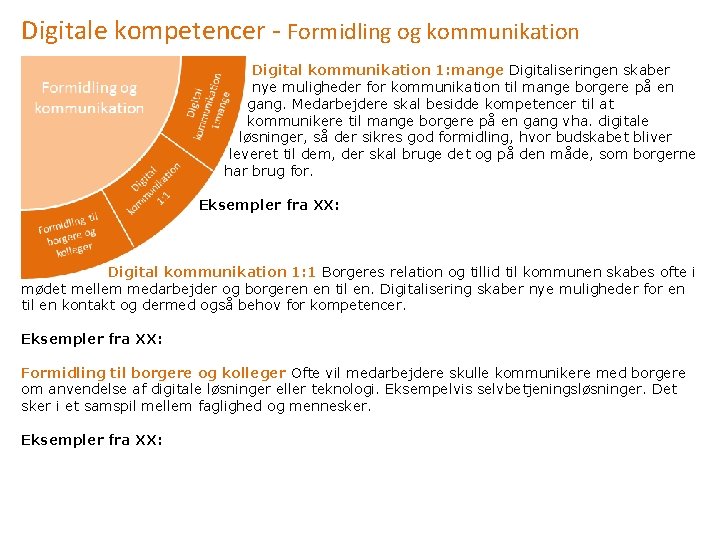 Digitale kompetencer - Formidling og kommunikation

Formidling og kommunikation

Digital kommunikation 1:mange

Digital kommunikation 1:1

Formidling til borgere og kolleger

Digital kommunikation 1:mange Digitaliseringen skaber nye muligheder for kommunikation til mange borgere på en gang. Medarbejdere skal besidde kompetencer til at kommunikere til mange borgere på en gang vha. digitale løsninger, så der sikres god formidling, hvor budskabet bliver leveret til dem, der skal bruge det og på den måde, som borgerne har brug for.

Eksempler fra XX:

Digital kommunikation 1:1 Borgeres relation og tillid til kommunen skabes ofte i mødet mellem medarbejder og borgeren en til en. Digitalisering skaber nye muligheder for en til en kontakt og dermed også behov for kompetencer.

Eksempler fra XX:

Formidling til borgere og kolleger Ofte vil medarbejdere skulle kommunikere med borgere om anvendelse af digitale løsninger eller teknologi. Eksempelvis selvbetjeningsløsninger. Det sker i et samspil mellem faglighed og mennesker.

Eksempler fra XX: